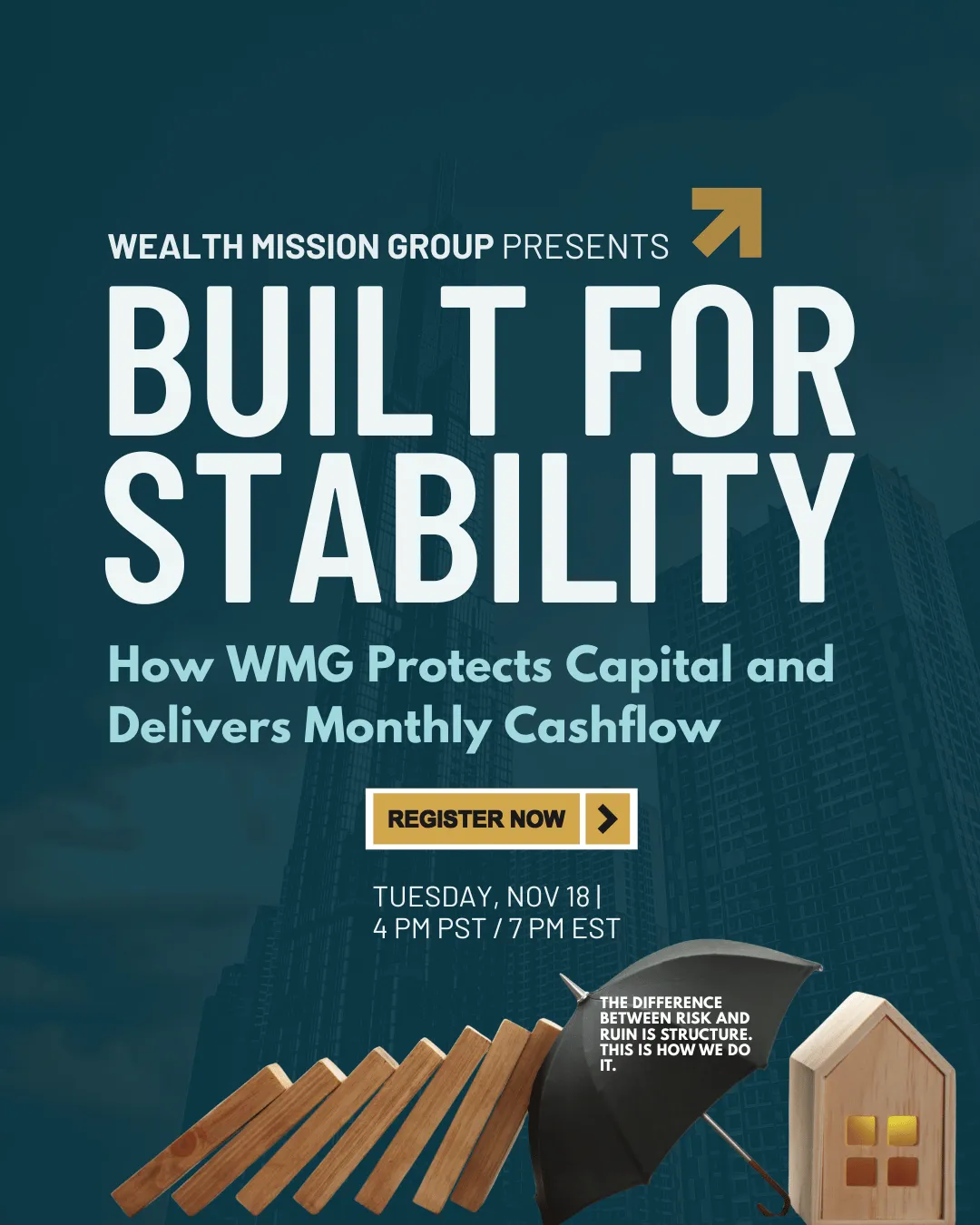 WEALTH MISSION GROUP PRESENTS

BUILT FOR STABILITY

How WMG Protects Capital and Delivers Monthly Cashflow

REGISTER NOW

TUESDAY, NOV 18 | 4 PM PST / 7 PM EST

THE DIFFERENCE BETWEEN RISK AND RUIN IS STRUCTURE. THIS IS HOW WE DO IT.